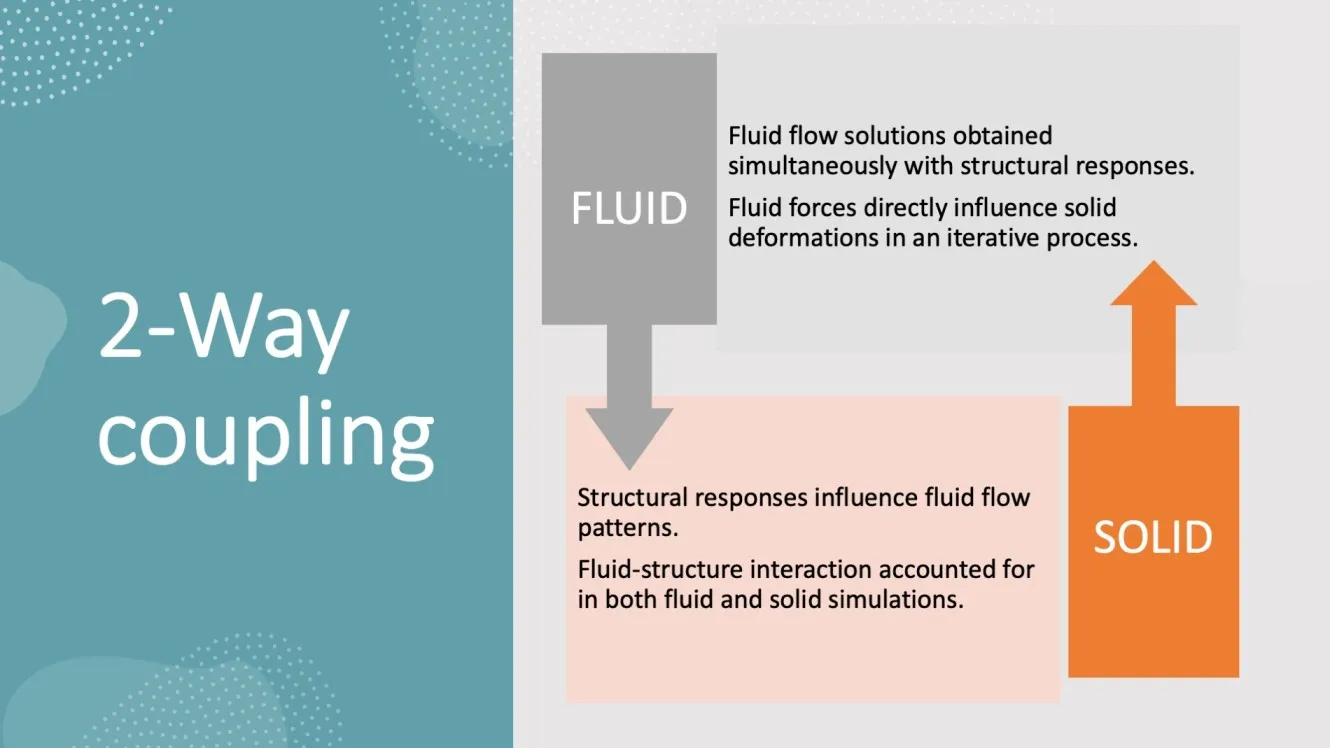 2-Way coupling

FLUID

Fluid flow solutions obtained simultaneously with structural responses.

Fluid forces directly influence solid deformations in an iterative process.

Structural responses influence fluid flow patterns.

Fluid-structure interaction accounted for in both fluid and solid simulations.

SOLID